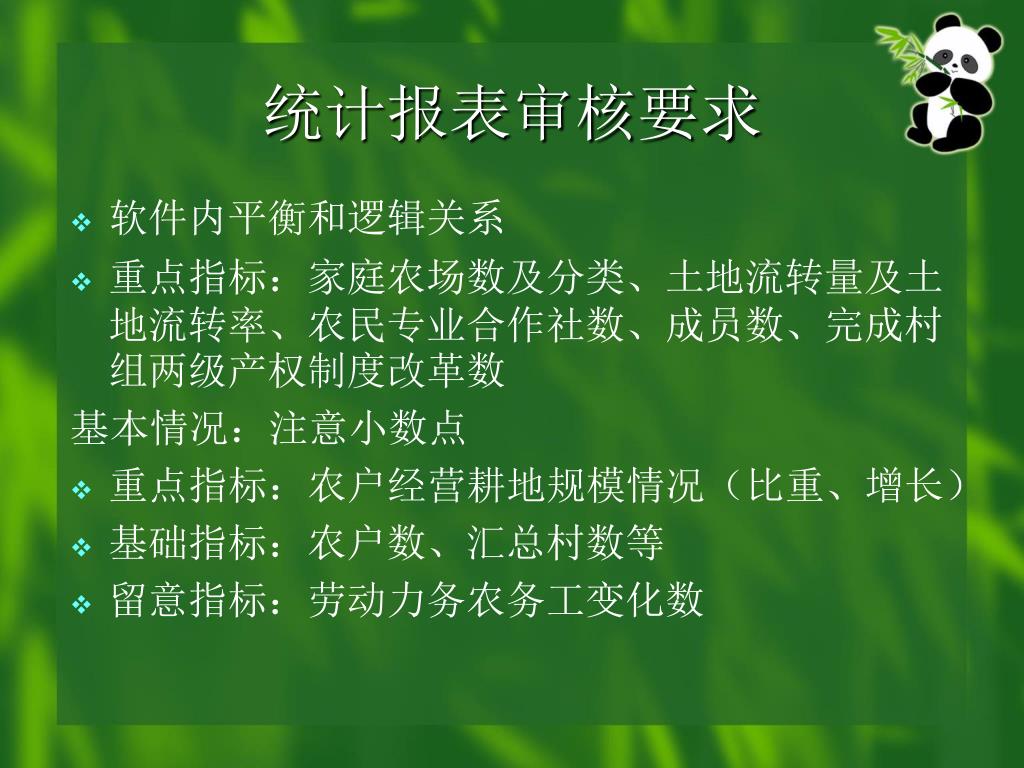 统计报表审核要求

❖ 软件内平衡和逻辑关系

❖ 重点指标：家庭农场数及分类、土地流转量及土地流转率、农民专业合作社数、成员数、完成村组两级产权制度改革数

基本情况：注意小数点

❖ 重点指标：农户经营耕地规模情况（比重、增长）

❖ 基础指标：农户数、汇总村数等

❖ 留意指标：劳动力务农务工变化数